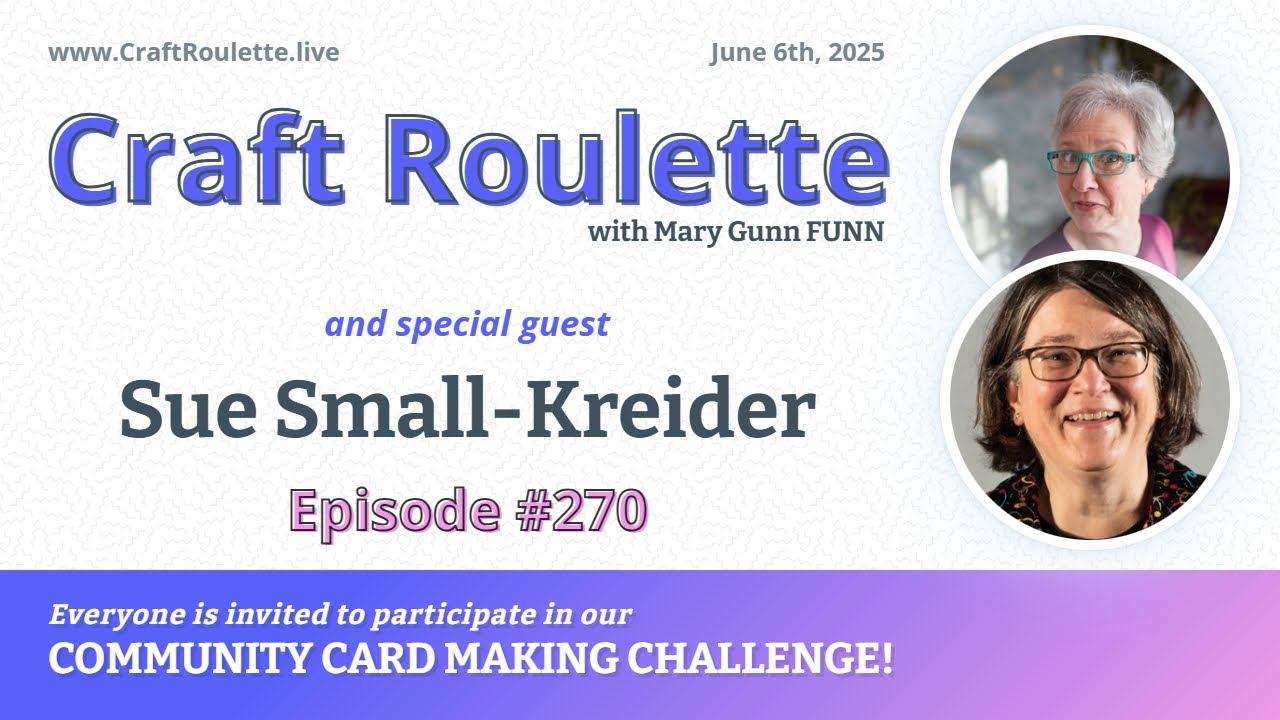 www.CraftRoulette.live

June 6th, 2025

Craft Roulette

with Mary Gunn FUNN

and special guest

Sue Small-Kreider

Episode #270

Everyone is invited to participate in our
COMMUNITY CARD MAKING CHALLENGE!